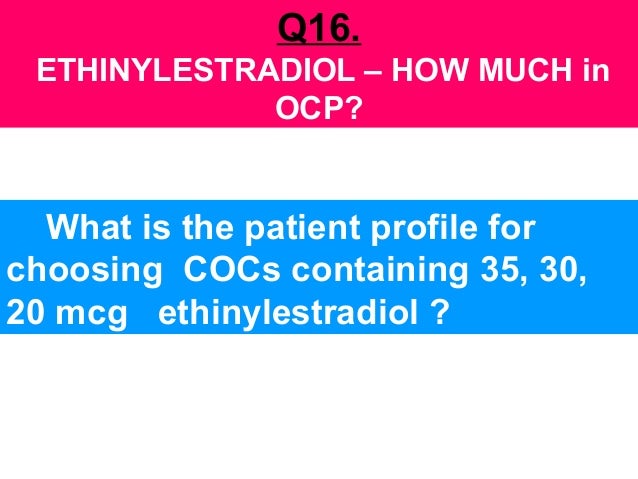 Q16.
ETHINYLESTRADIOL – HOW MUCH in OCP?

What is the patient profile for choosing COCs containing 35, 30, 20 mcg ethinylestradiol ?